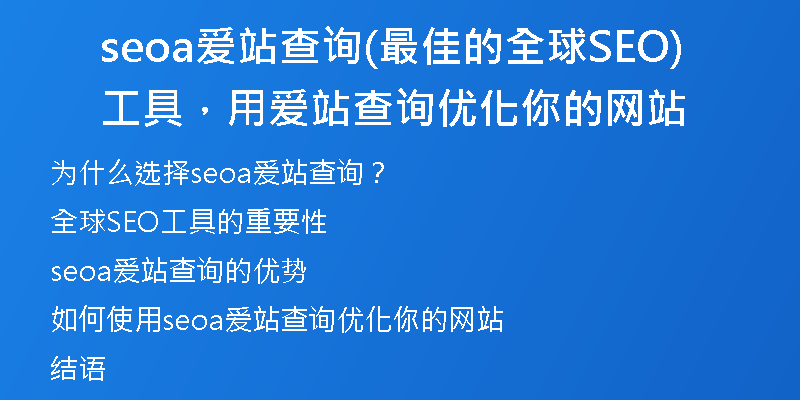 seoa爱站查询(最佳的全球SEO)工具，用爱站查询优化你的网站

为什么选择seoa爱站查询？

全球SEO工具的重要性

seoa爱站查询的优势

如何使用seoa爱站查询优化你的网站

结语